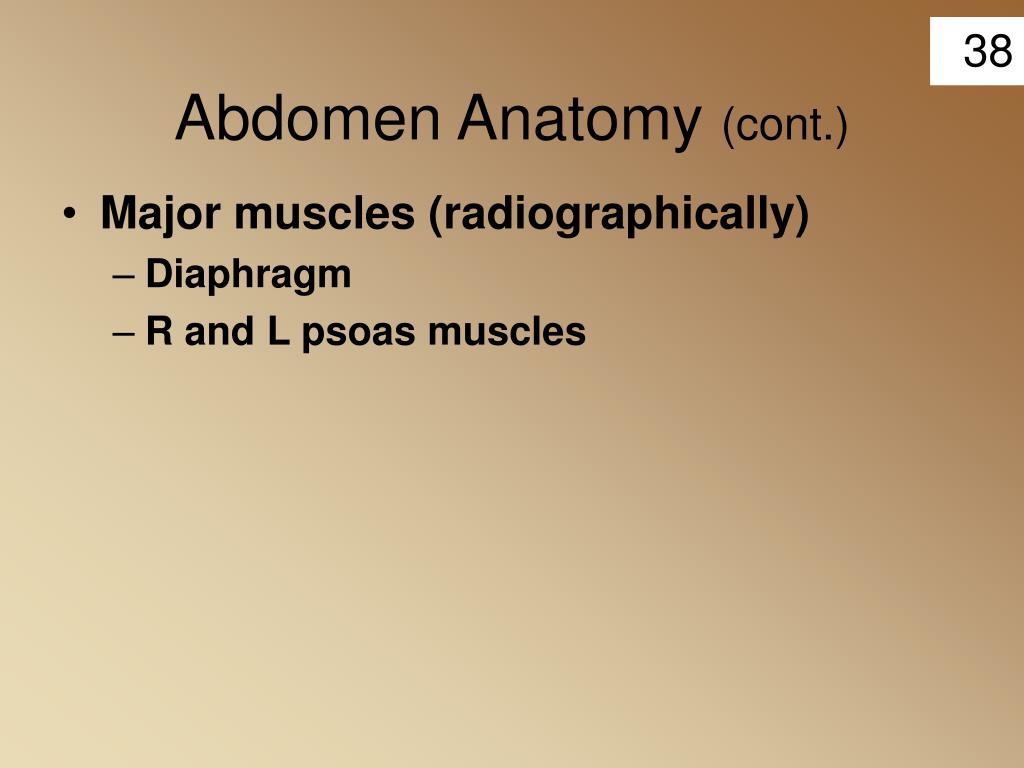 38

Abdomen Anatomy (cont.)

• Major muscles (radiographically)
– Diaphragm
– R and L psoas muscles